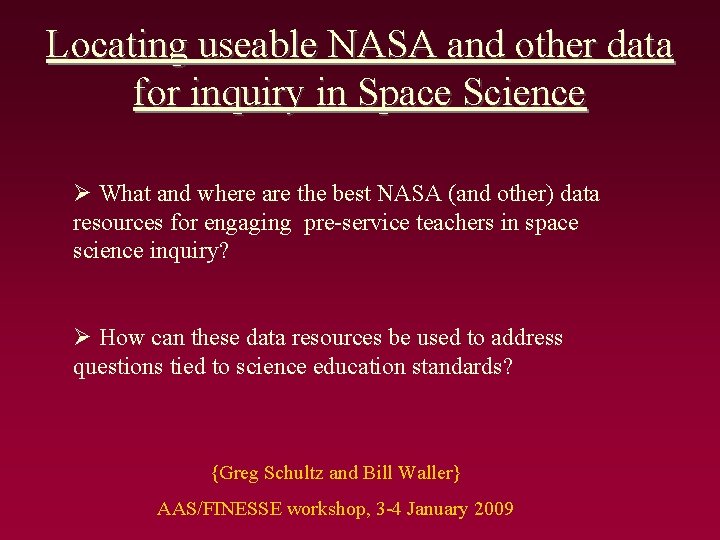 Locating useable NASA and other data for inquiry in Space Science

➢ What and where are the best NASA (and other) data resources for engaging pre-service teachers in space science inquiry?

➢ How can these data resources be used to address questions tied to science education standards?

{Greg Schultz and Bill Waller}

AAS/FINESSE workshop, 3-4 January 2009